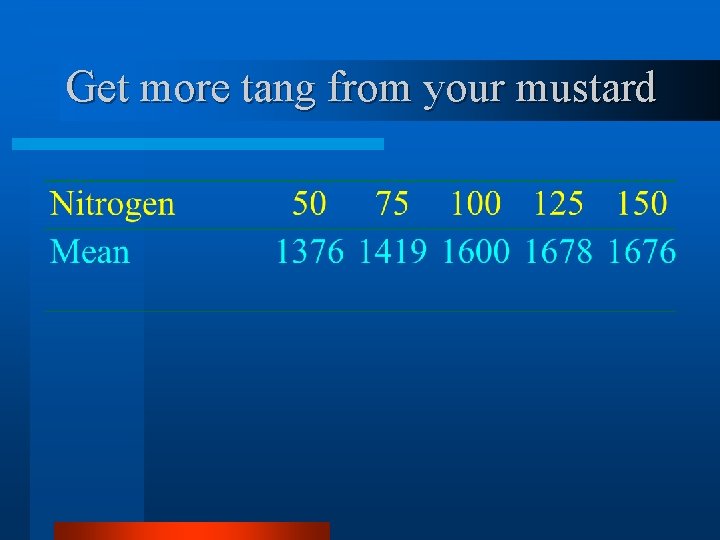 Get more tang from your mustard

| Nitrogen | 50 | 75 | 100 | 125 | 150 |
|---|---|---|---|---|---|
| Mean | 1376 | 1419 | 1600 | 1678 | 1676 |